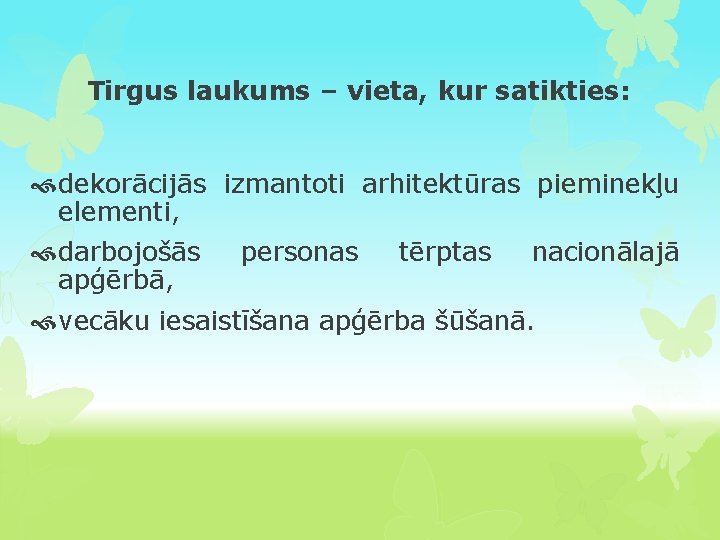 Tirgus laukums – vieta, kur satikties:

dekorācijās izmantoti arhitektūras pieminekļu elementi,

darbojošās personas tērptas nacionālajā apģērbā,

vecāku iesaistīšana apģērba šūšanā.